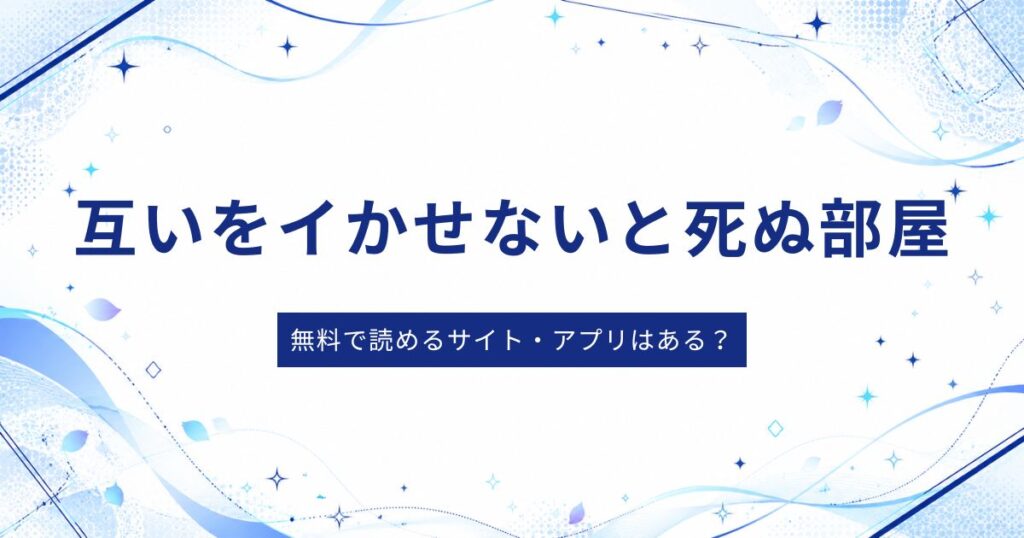 互いをイかせないと死ぬ部屋

無料で読めるサイト・アプリはある？